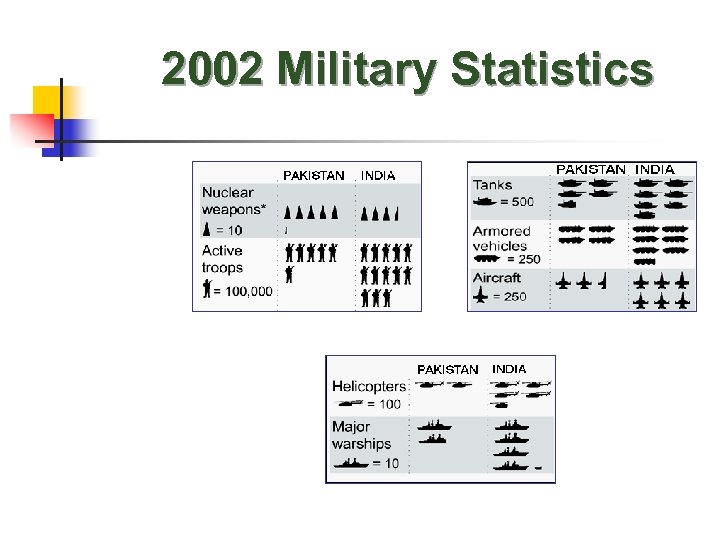 2002 Military Statistics

|  | PAKISTAN | INDIA |
|---|---|---|
| Nuclear weapons* = 10 |  |  |
| Active troops = 100,000 |  |  |

|  | PAKISTAN | INDIA |
|---|---|---|
| Tanks = 500 |  |  |
| Armored vehicles = 250 |  |  |
| Aircraft = 250 |  |  |

|  | PAKISTAN | INDIA |
|---|---|---|
| Helicopters = 100 |  |  |
| Major warships = 10 |  |  |